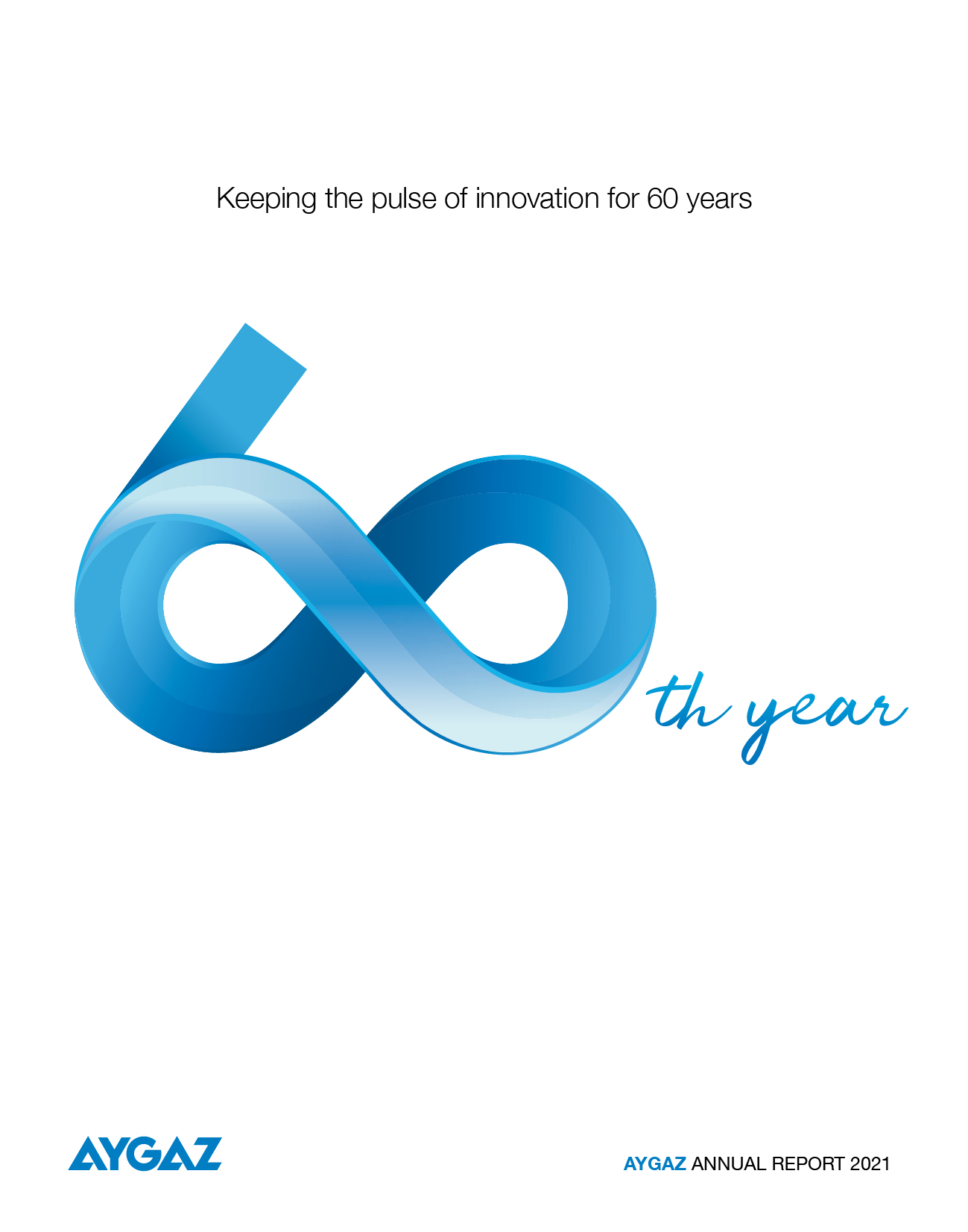 Keeping the pulse of innovation for 60 years

60 th year

AYGAZ

AYGAZ ANNUAL REPORT 2021